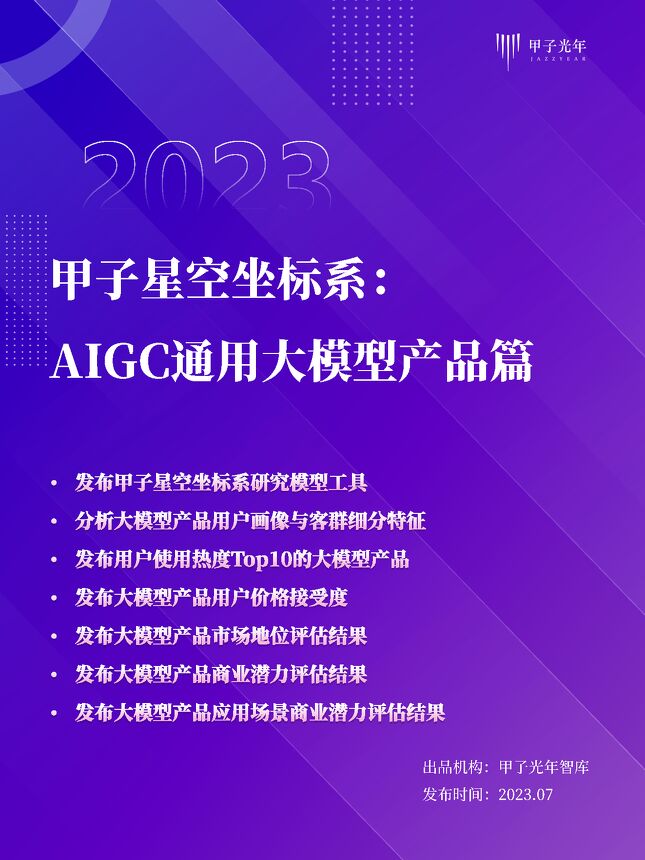 甲子光年
JAZZYEAR

2023

甲子星空坐标系：
AIGC通用大模型产品篇

• 发布甲子星空坐标系研究模型工具
• 分析大模型产品用户画像与客群细分特征
• 发布用户使用热度Top10的大模型产品
• 发布大模型产品用户价格接受度
• 发布大模型产品市场地位评估结果
• 发布大模型产品商业潜力评估结果
• 发布大模型产品应用场景商业潜力评估结果

出品机构：甲子光年智库
发布时间：2023.07